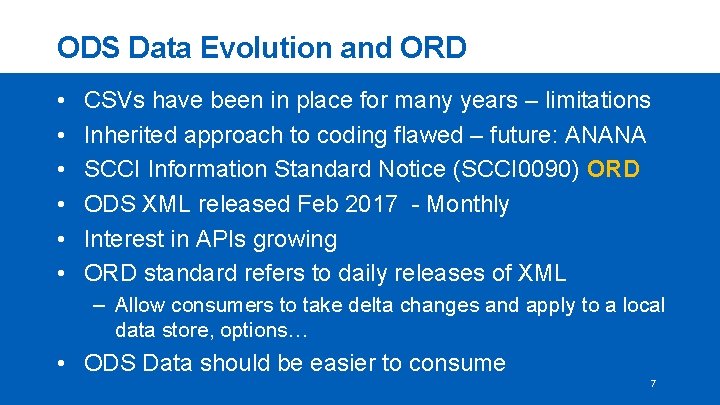 ODS Data Evolution and ORD

• CSVs have been in place for many years – limitations
• Inherited approach to coding flawed – future: ANANA
• SCCI Information Standard Notice (SCCI0090) ORD
• ODS XML released Feb 2017 - Monthly
• Interest in APIs growing
• ORD standard refers to daily releases of XML
– Allow consumers to take delta changes and apply to a local data store, options…
• ODS Data should be easier to consume

7